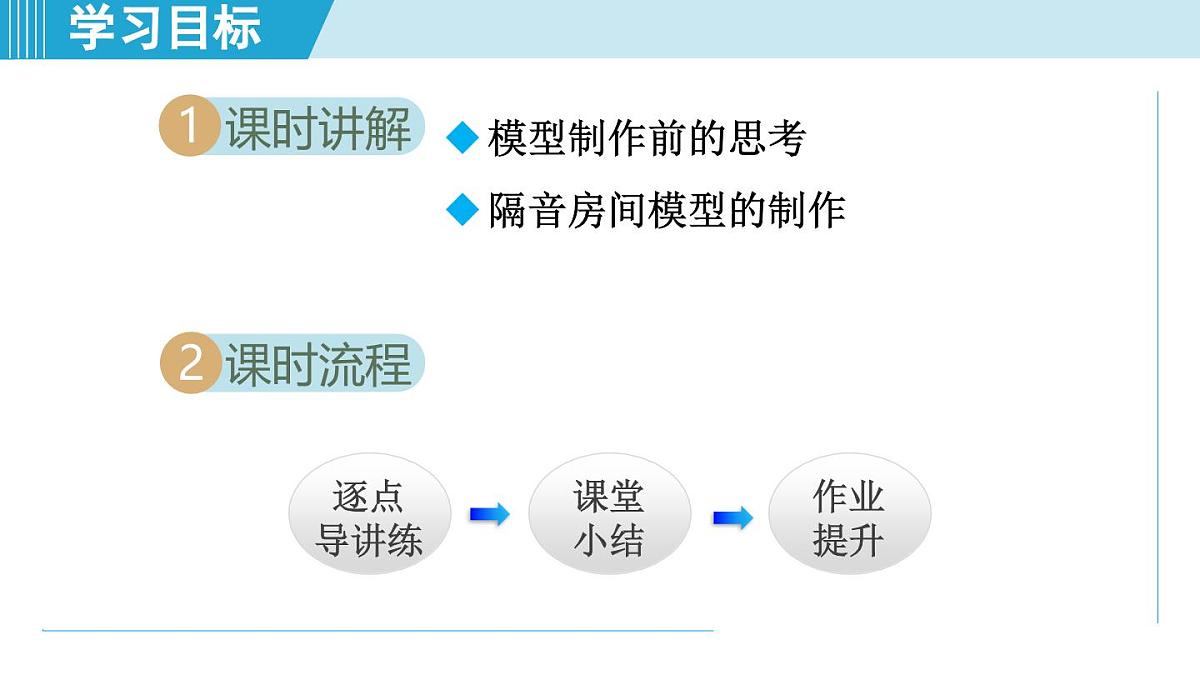 学习目标

1 课时讲解

◆ 模型制作前的思考

◆ 隔音房间模型的制作

2 课时流程

逐点导讲练

课堂小结

作业提升